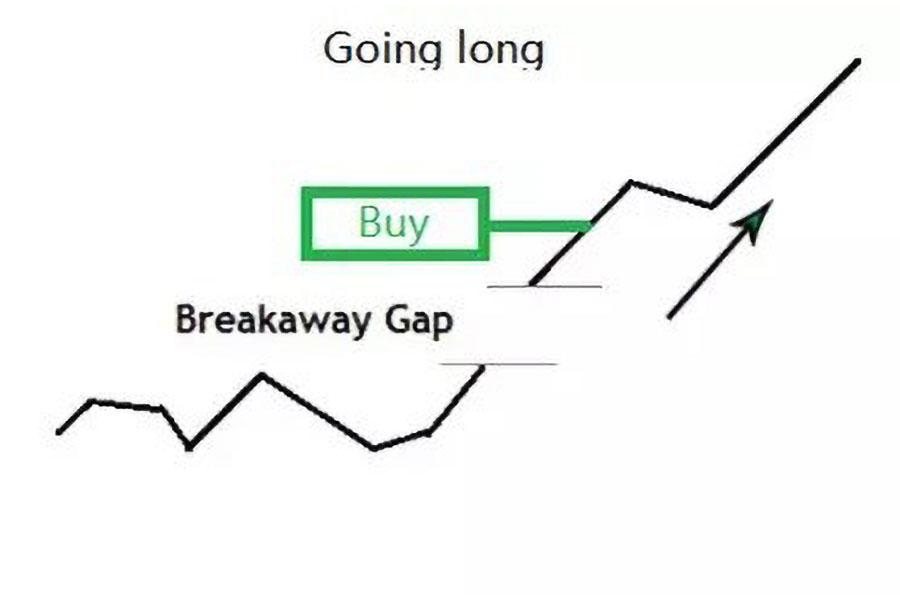 Going long

Buy

Breakaway Gap